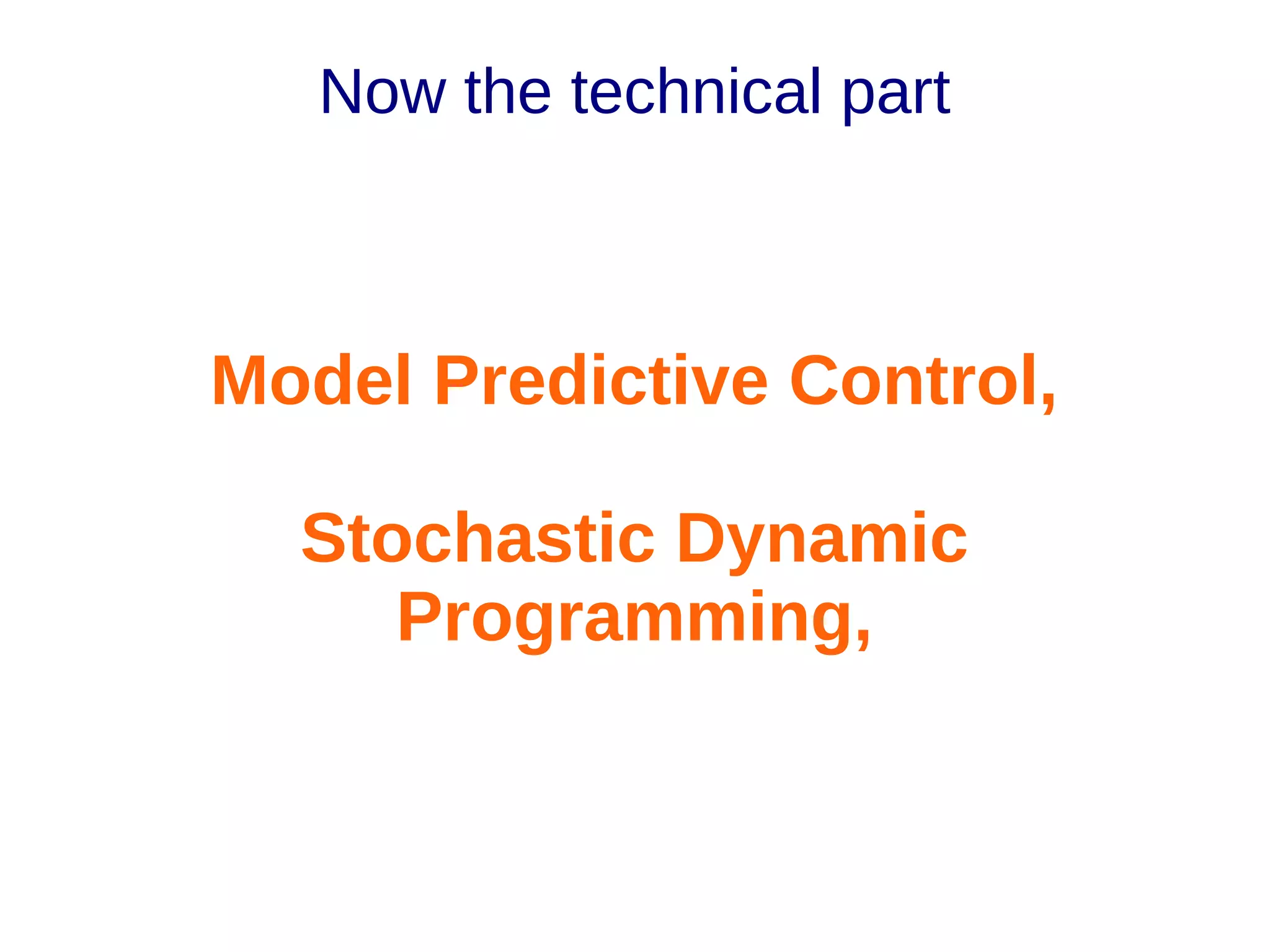 Now the technical part

Model Predictive Control,

Stochastic Dynamic Programming,